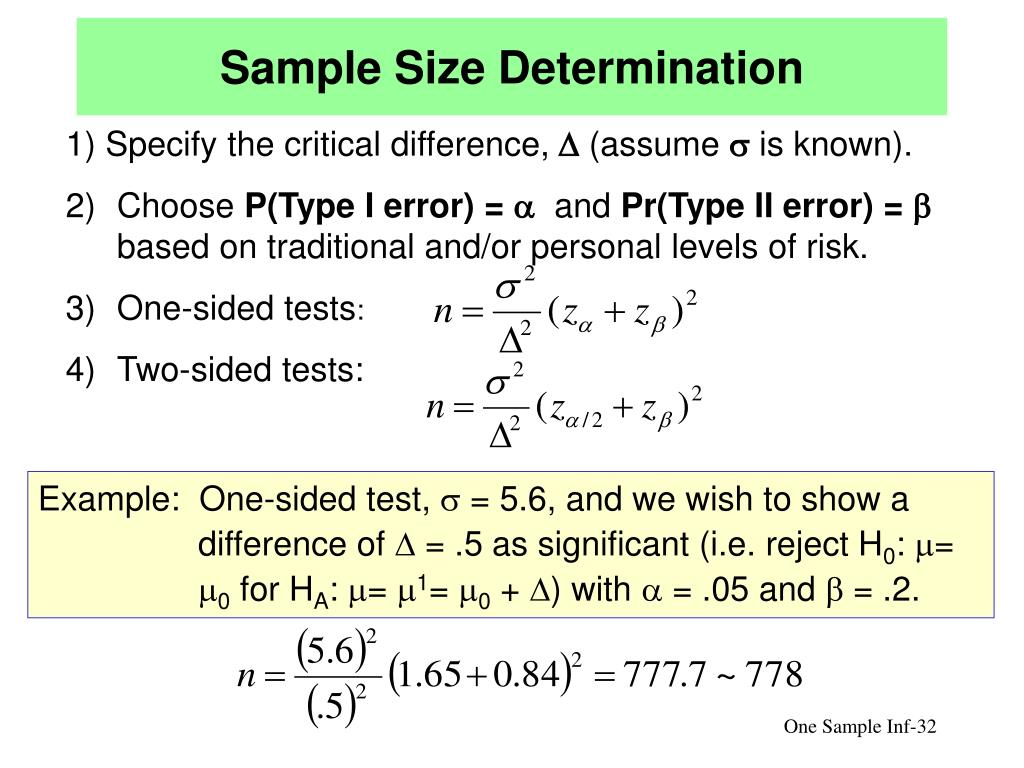 Sample Size Determination

1) Specify the critical difference, $\Delta$ (assume $\sigma$ is known).

2) Choose **P(Type I error) = $\alpha$** and **Pr(Type II error) = $\beta$** based on traditional and/or personal levels of risk.

3) One-sided tests: $n = \frac{\sigma^2}{\Delta^2}(z_\alpha + z_\beta)^2$

4) Two-sided tests: $n = \frac{\sigma^2}{\Delta^2}(z_{\alpha/2} + z_\beta)^2$

Example: One-sided test, $\sigma$ = 5.6, and we wish to show a difference of $\Delta$ = .5 as significant (i.e. reject $H_0$: $\mu = \mu_0$ for $H_A$: $\mu = \mu^1 = \mu_0 + \Delta$) with $\alpha$ = .05 and $\beta$ = .2.

$n = \frac{(5.6)^2}{(.5)^2}(1.65 + 0.84)^2 = 777.7 \sim 778$

One Sample Inf-32